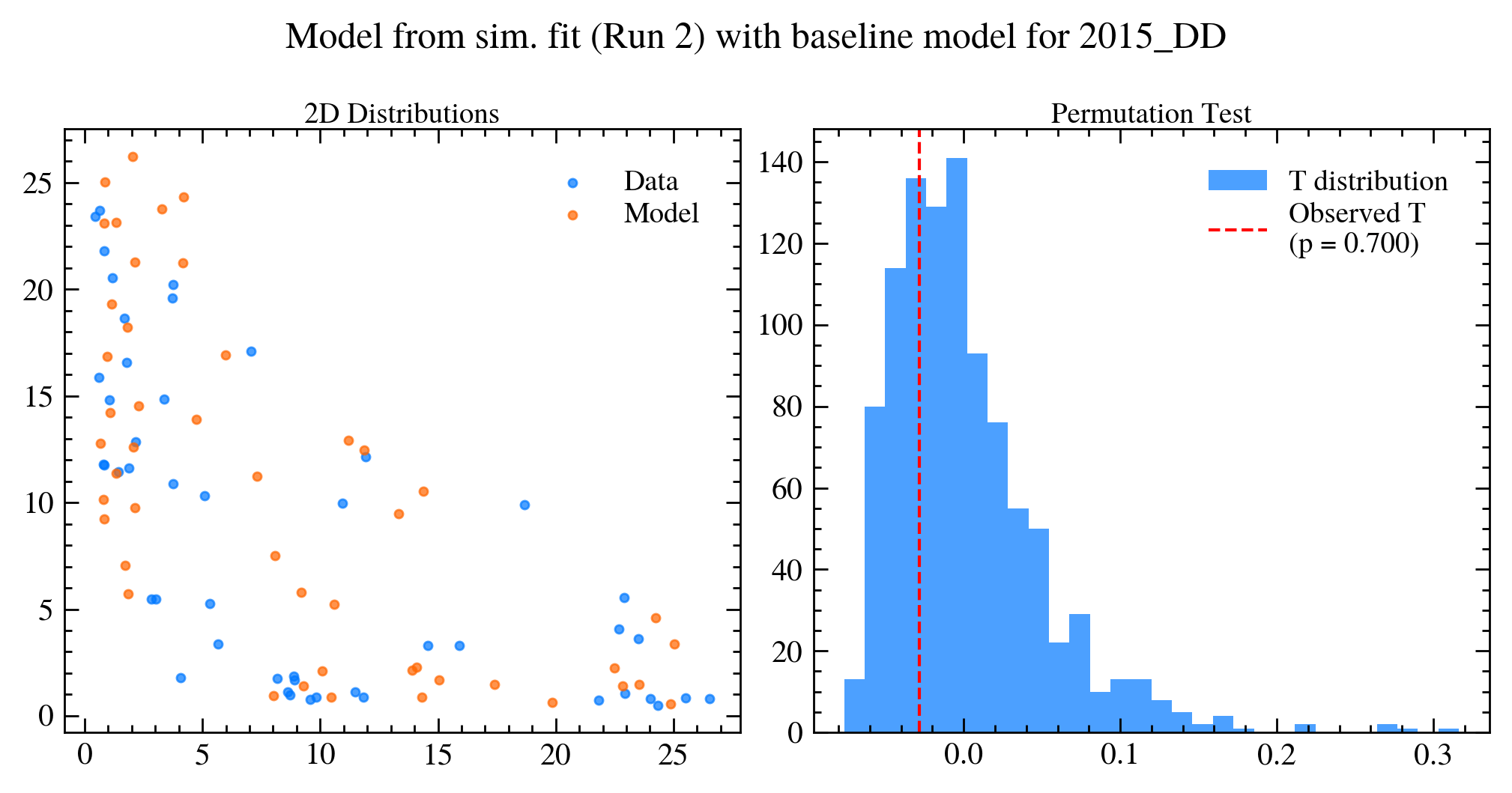 Model from sim. fit (Run 2) with baseline model for 2015_DD

2D Distributions

Data
Model

25
20
15
10
5
0

0 5 10 15 20 25

Permutation Test

T distribution
Observed T
(p = 0.700)

140
120
100
80
60
40
20
0

0.0 0.1 0.2 0.3